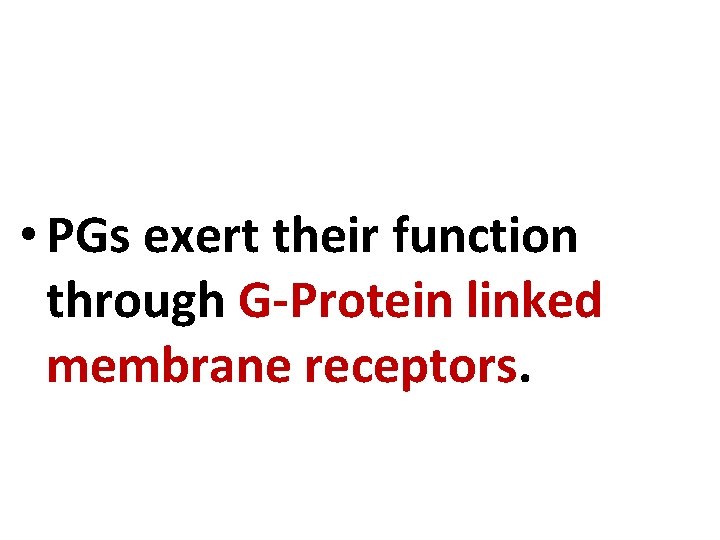 • PGs exert their function through G-Protein linked membrane receptors.